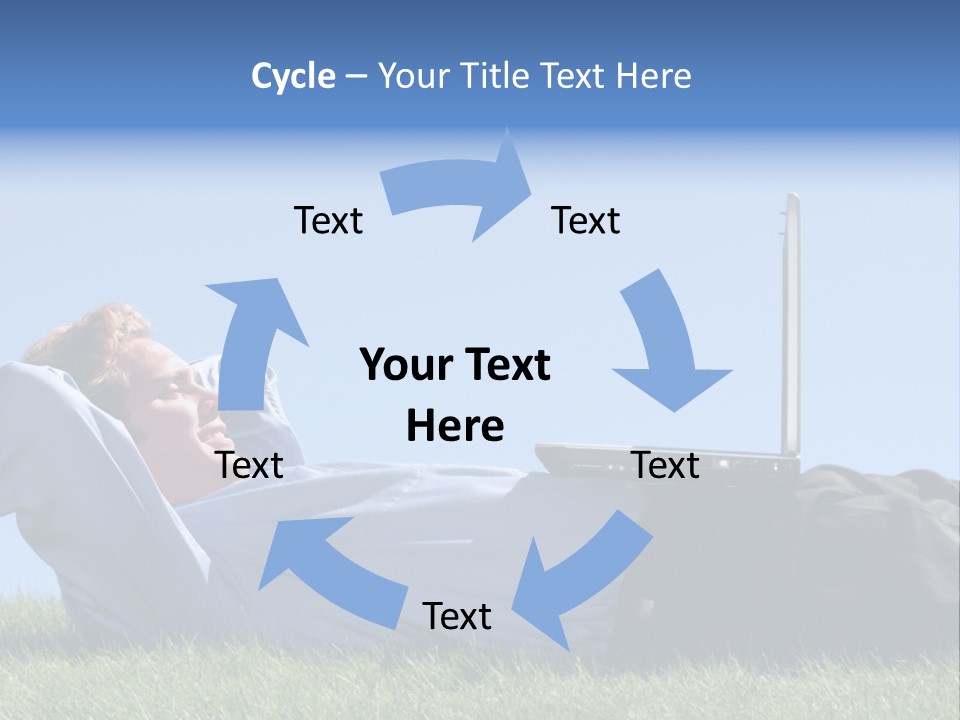 Cycle – Your Title Text Here

Text

Text

Your Text Here

Text

Text

Text